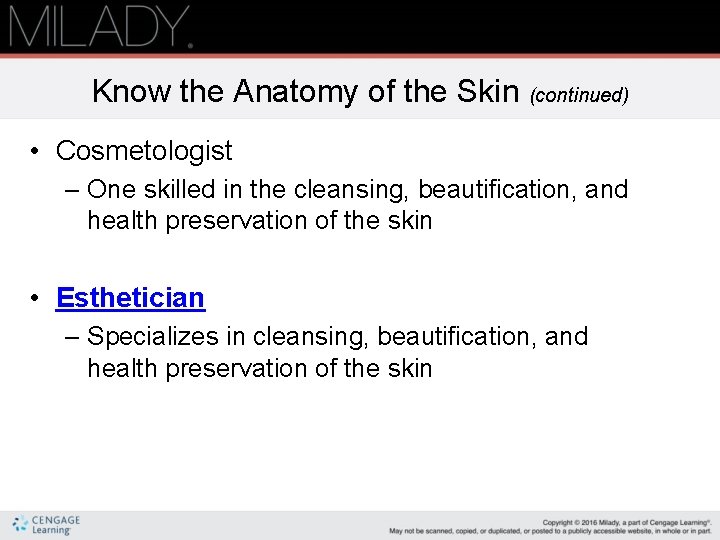 MILADY.

Know the Anatomy of the Skin (continued)

• Cosmetologist
– One skilled in the cleansing, beautification, and health preservation of the skin

• Esthetician
– Specializes in cleansing, beautification, and health preservation of the skin

CENGAGE Learning

Copyright © 2016 Milady, a part of Cengage Learning®. May not be scanned, copied, or duplicated, or posted to a publicly accessible website, in whole or in part.